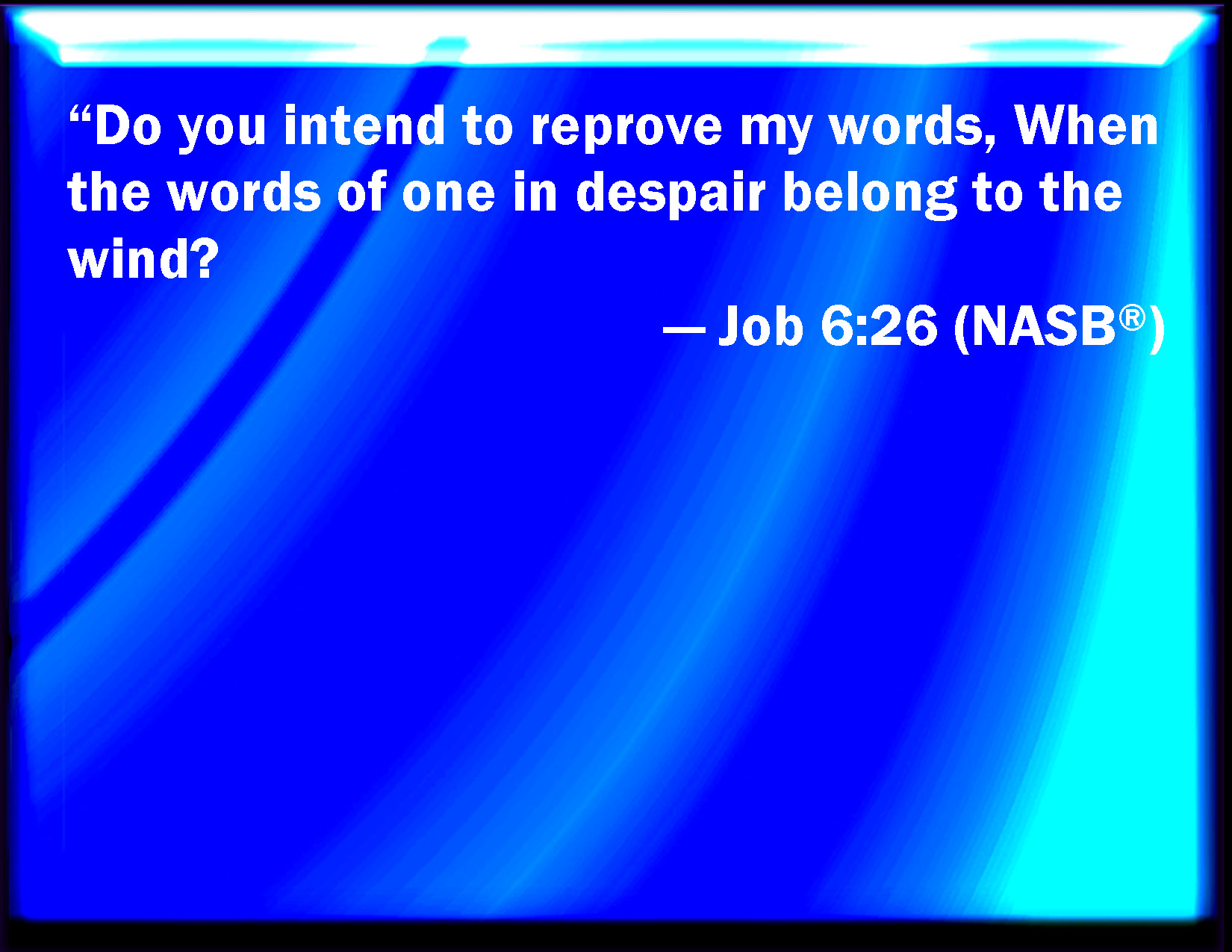 “Do you intend to reprove my words, When the words of one in despair belong to the wind?

— Job 6:26 (NASB®)